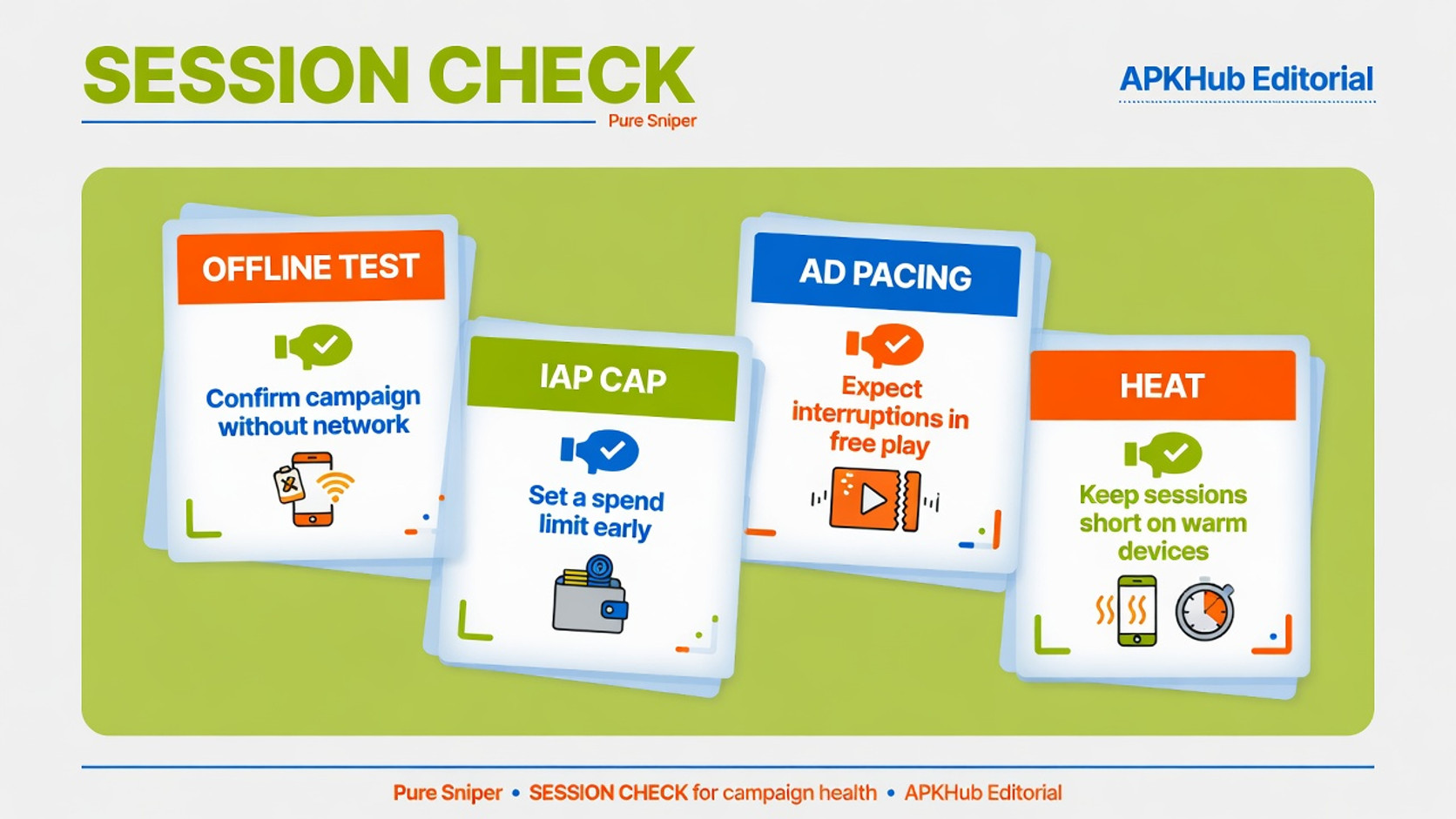 SESSION CHECK

Pure Sniper

APKHub Editorial

OFFLINE TEST

Confirm campaign without network

IAP CAP

Set a spend limit early

AD PACING

Expect interruptions in free play

HEAT

Keep sessions short on warm devices

Pure Sniper • SESSION CHECK for campaign health • APKHub Editorial